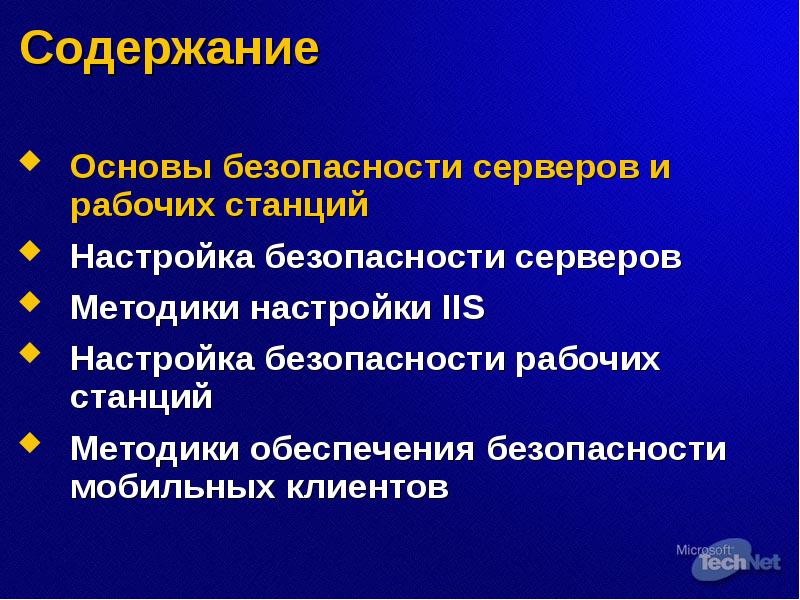 Содержание

Основы безопасности серверов и рабочих станций

Настройка безопасности серверов

Методики настройки IIS

Настройка безопасности рабочих станций

Методики обеспечения безопасности мобильных клиентов

Microsoft TechNet